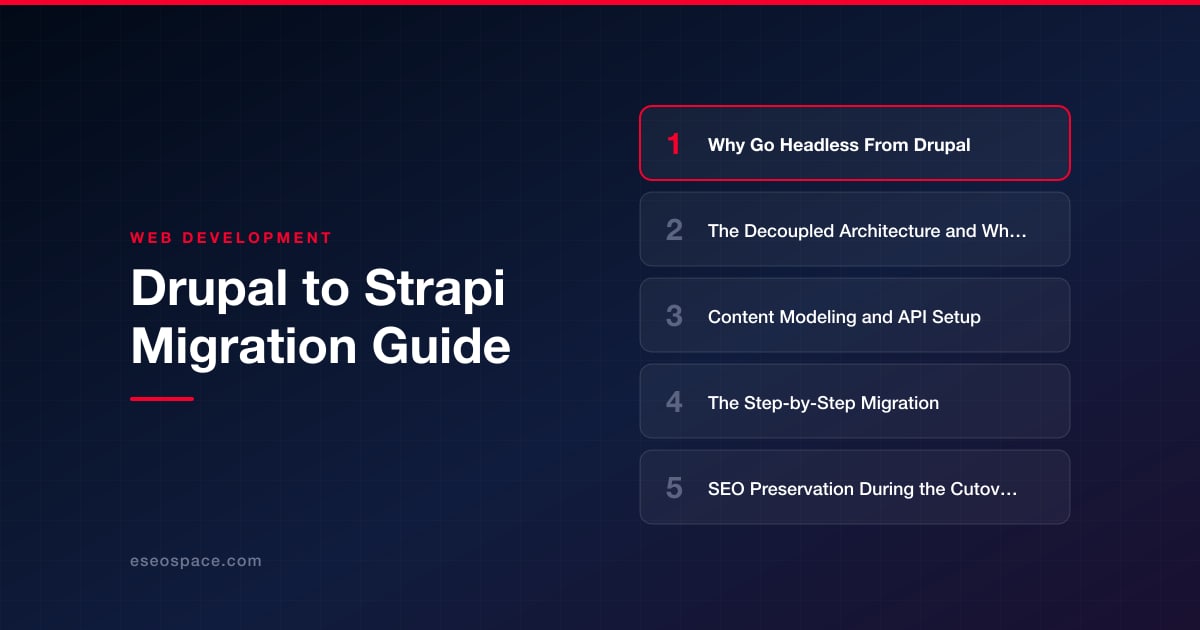 WEB DEVELOPMENT

Drupal to Strapi Migration Guide

eseospace.com

1 Why Go Headless From Drupal

2 The Decoupled Architecture and Wh…

3 Content Modeling and API Setup

4 The Step-by-Step Migration

5 SEO Preservation During the Cutov…